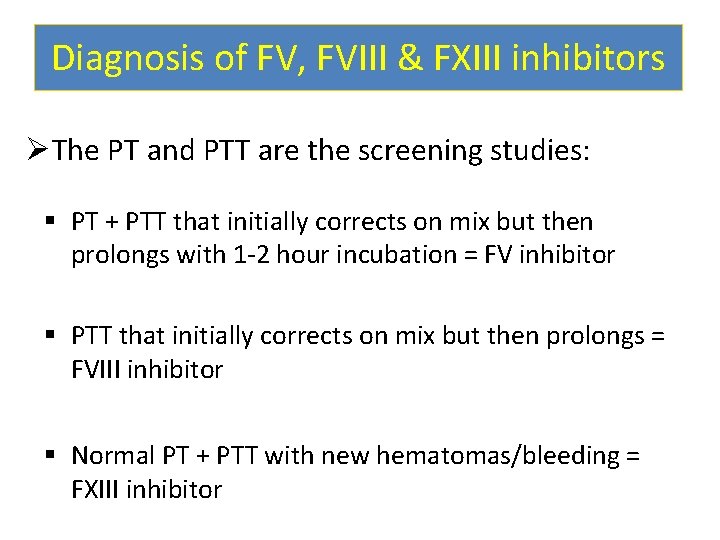 Diagnosis of FV, FVIII & FXIII inhibitors

➢The PT and PTT are the screening studies:

▪ PT + PTT that initially corrects on mix but then prolongs with 1-2 hour incubation = FV inhibitor

▪ PTT that initially corrects on mix but then prolongs = FVIII inhibitor

▪ Normal PT + PTT with new hematomas/bleeding = FXIII inhibitor